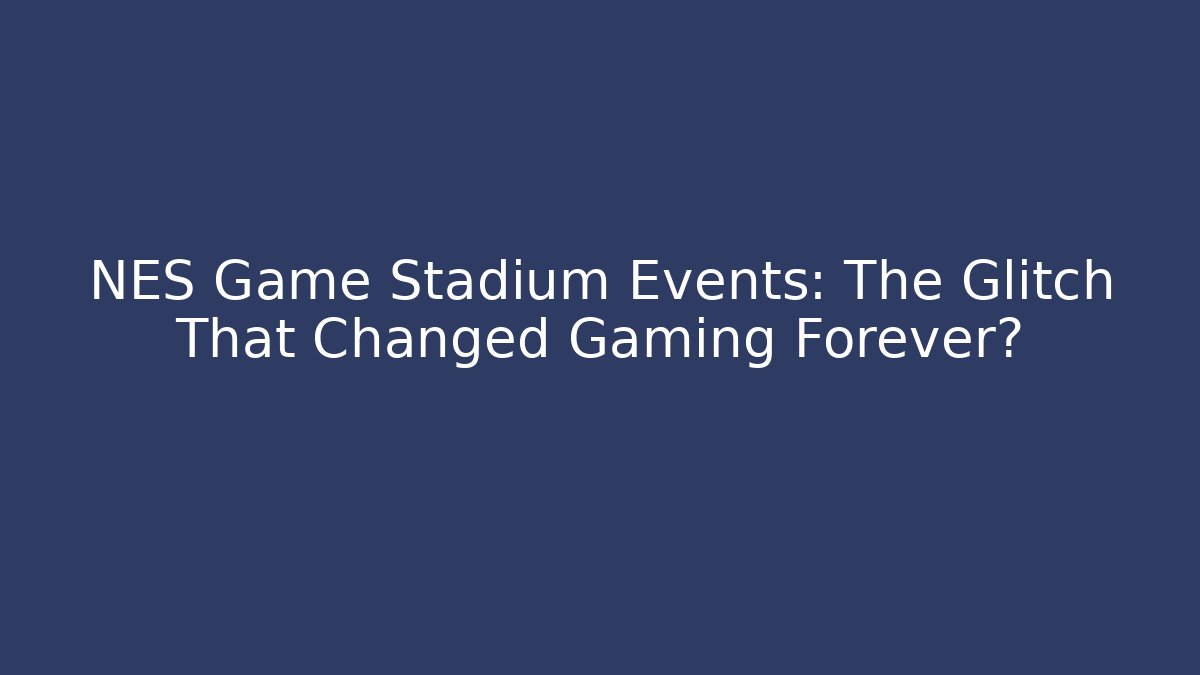 NES Game Stadium Events: The Glitch That Changed Gaming Forever?